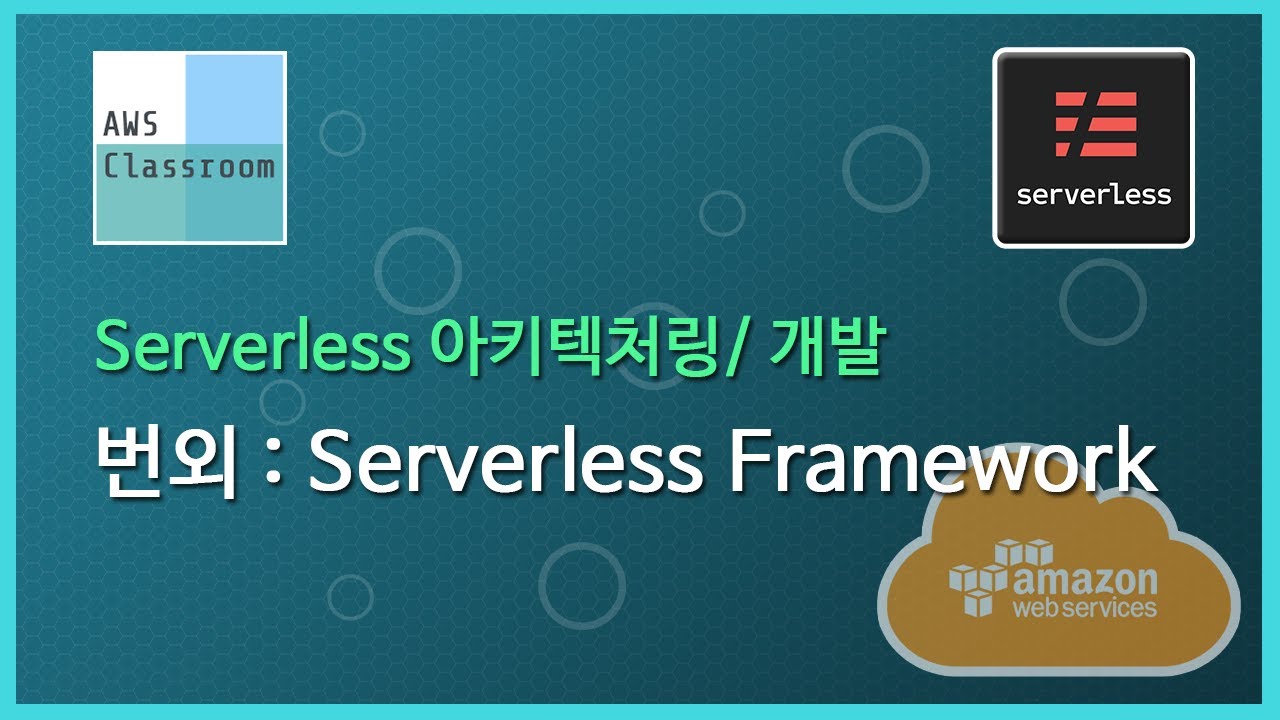 AWS Classroom

serverless

Serverless 아키텍처링/ 개발

번외 : Serverless Framework

amazon web services